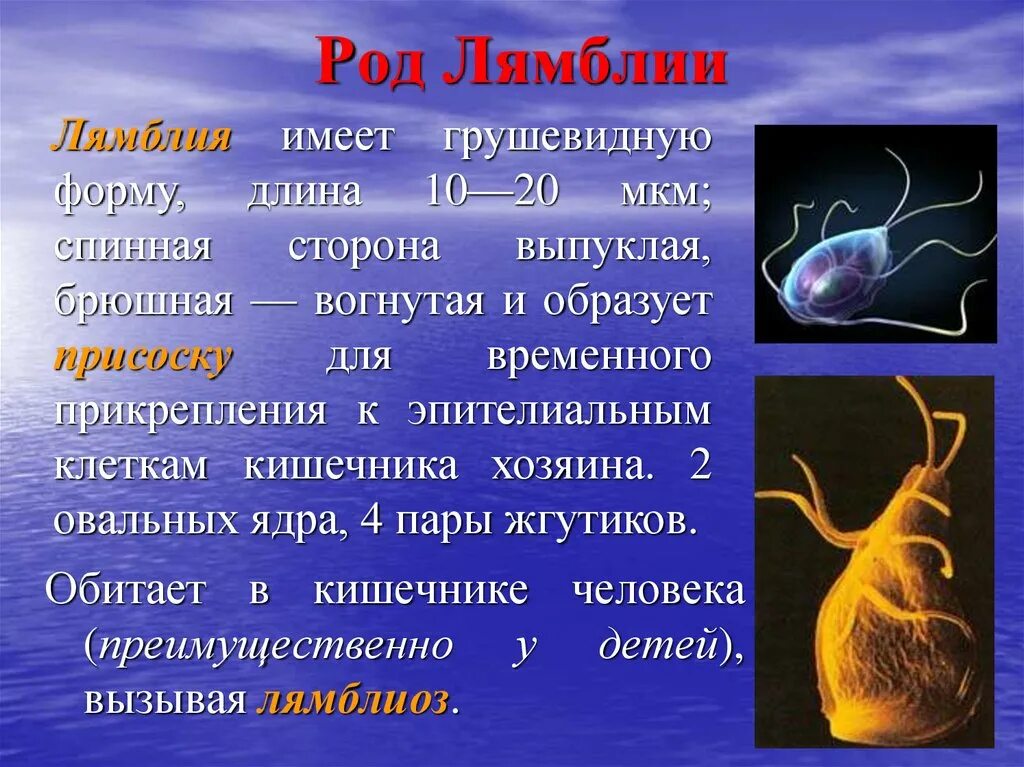 Род Лямблии

Лямблия имеет грушевидную форму, длина 10—20 мкм; спинная сторона выпуклая, брюшная — вогнутая и образует присоску для временного прикрепления к эпителиальным клеткам кишечника хозяина. 2 овальных ядра, 4 пары жгутиков.

Обитает в кишечнике человека (преимущественно у детей), вызывая лямблиоз.